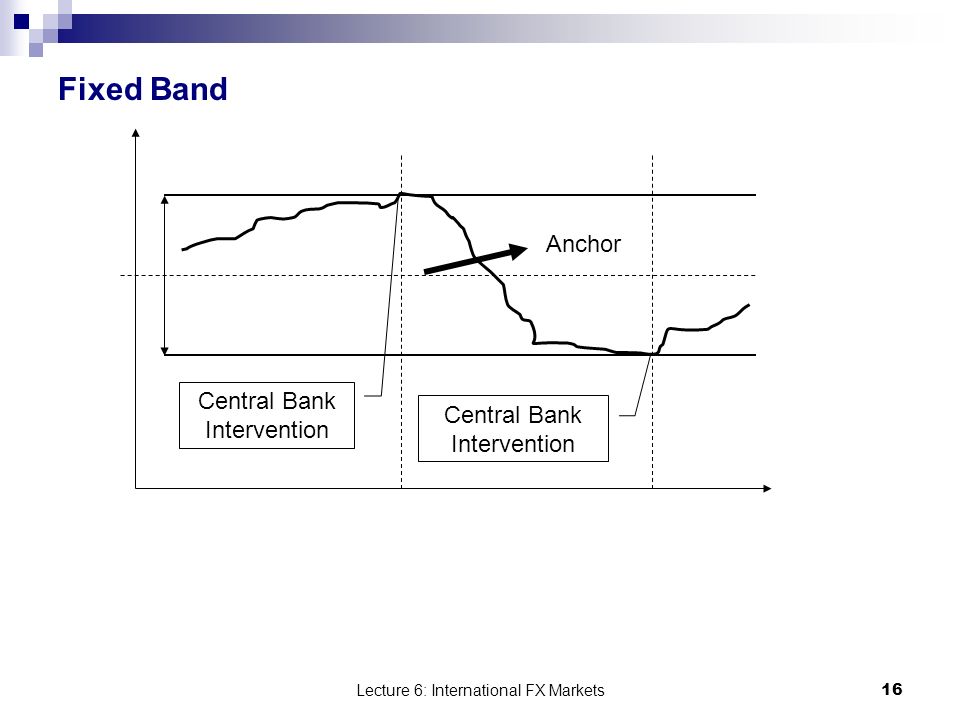 Fixed Band

Anchor

Central Bank Intervention

Central Bank Intervention

Lecture 6: International FX Markets

16